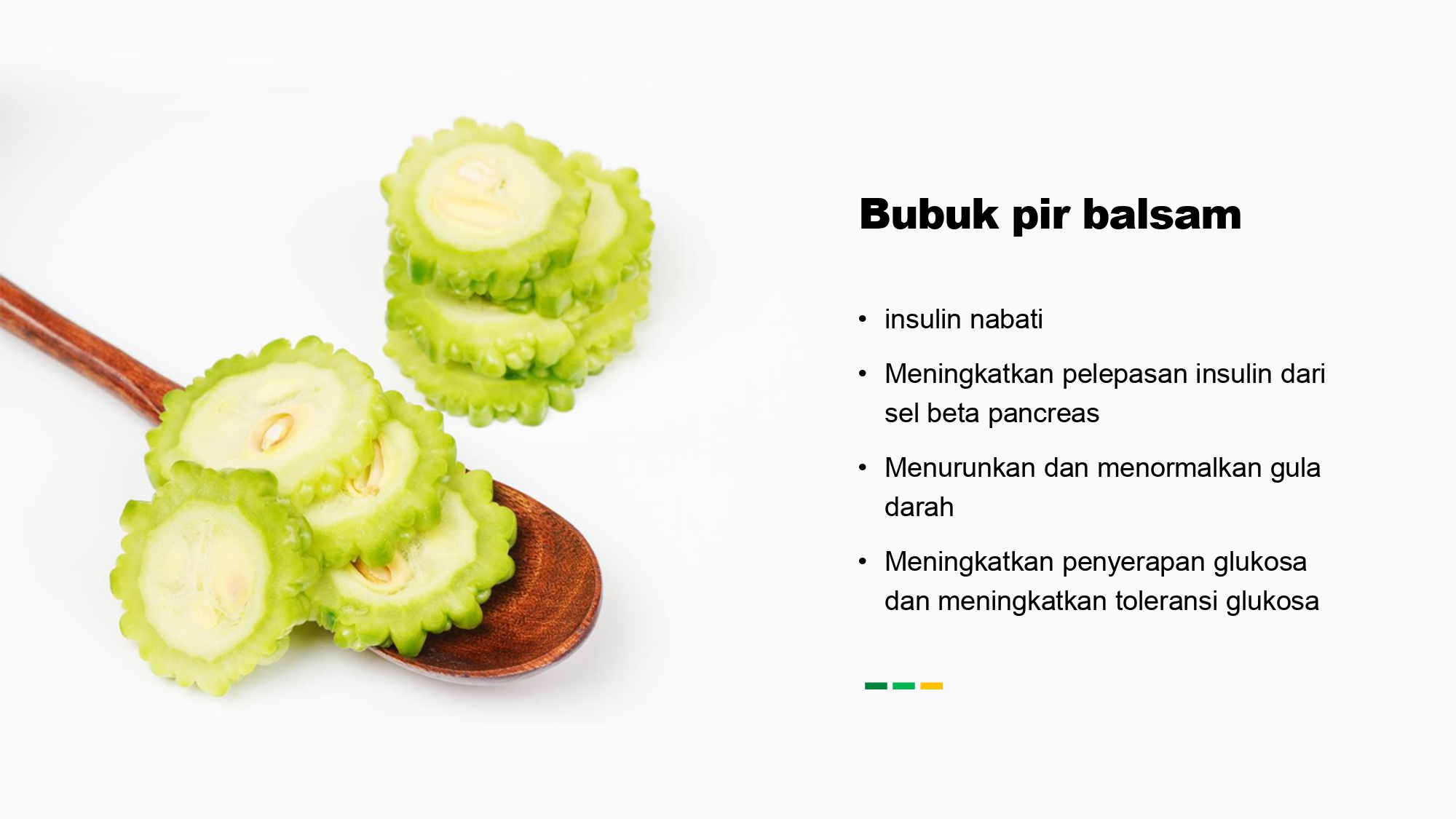 Bubuk pir balsam

• insulin nabati
• Meningkatkan pelepasan insulin dari sel beta pancreas
• Menurunkan dan menormalkan gula darah
• Meningkatkan penyerapan glukosa dan meningkatkan toleransi glukosa